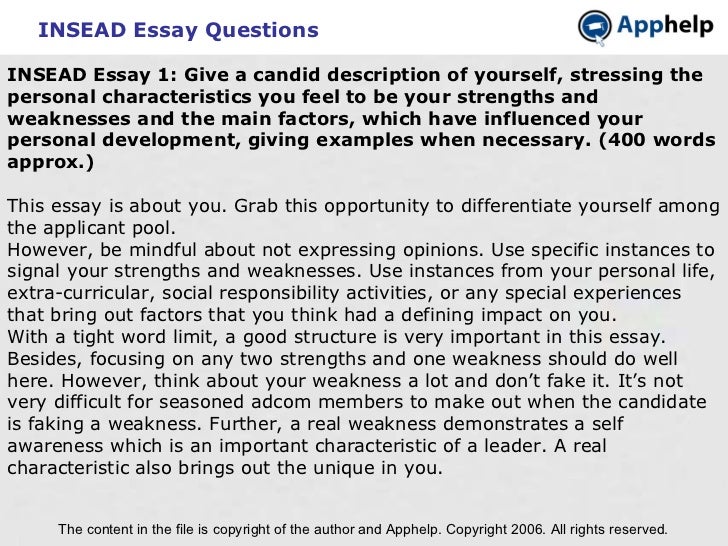 INSEAD Essay Questions

Apphelp

INSEAD Essay 1: Give a candid description of yourself, stressing the personal characteristics you feel to be your strengths and weaknesses and the main factors, which have influenced your personal development, giving examples when necessary. (400 words approx.)

This essay is about you. Grab this opportunity to differentiate yourself among the applicant pool.
However, be mindful about not expressing opinions. Use specific instances to signal your strengths and weaknesses. Use instances from your personal life, extra-curricular, social responsibility activities, or any special experiences that bring out factors that you think had a defining impact on you.
With a tight word limit, a good structure is very important in this essay. Besides, focusing on any two strengths and one weakness should do well here. However, think about your weakness a lot and don't fake it. It's not very difficult for seasoned adcom members to make out when the candidate is faking a weakness. Further, a real weakness demonstrates a self awareness which is an important characteristic of a leader. A real characteristic also brings out the unique in you.

The content in the file is copyright of the author and Apphelp. Copyright 2006. All rights reserved.